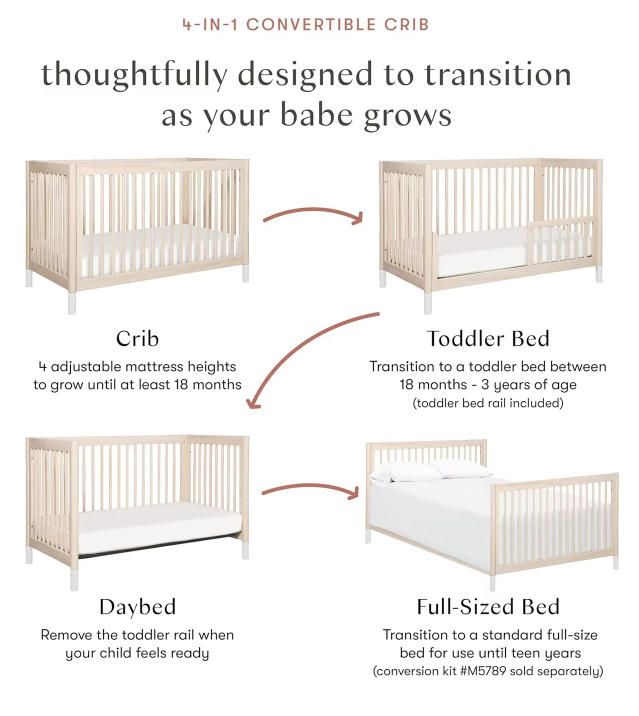 4-IN-1 CONVERTIBLE CRIB

thoughtfully designed to transition as your babe grows

Crib

4 adjustable mattress heights to grow until at least 18 months

Toddler Bed

Transition to a toddler bed between 18 months - 3 years of age (toddler bed rail included)

Daybed

Remove the toddler rail when your child feels ready

Full-Sized Bed

Transition to a standard full-size bed for use until teen years (conversion kit #M5789 sold separately)